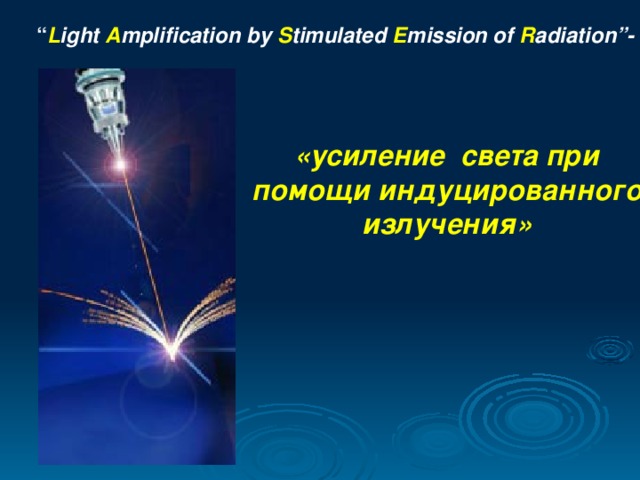 “Light Amplification by Stimulated Emission of Radiation”-

«усиление света при помощи индуцированного излучения»